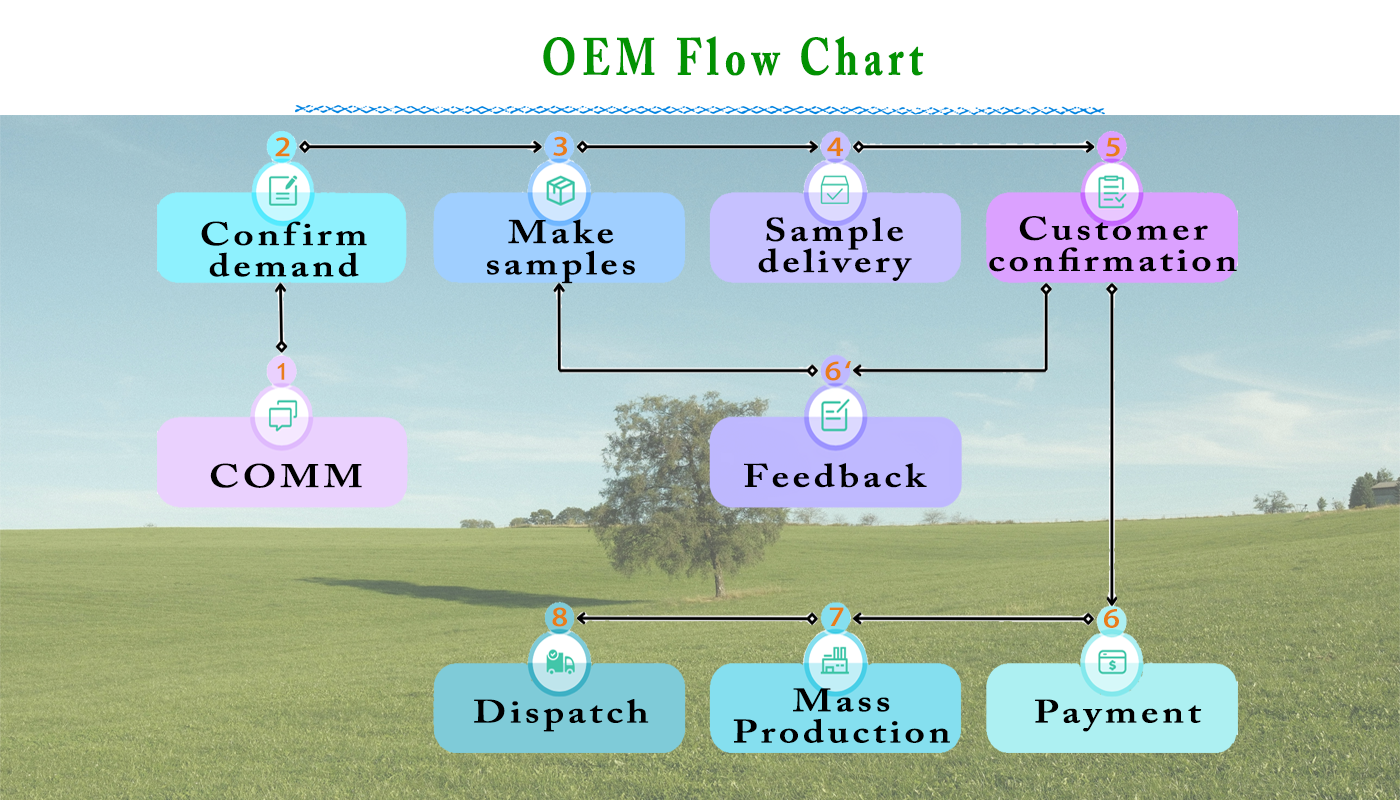 OEM Flow Chart

2
Confirm demand

3
Make samples

4
Sample delivery

5
Customer confirmation

1
COMM

6'
Feedback

8
Dispatch

7
Mass Production

6
Payment